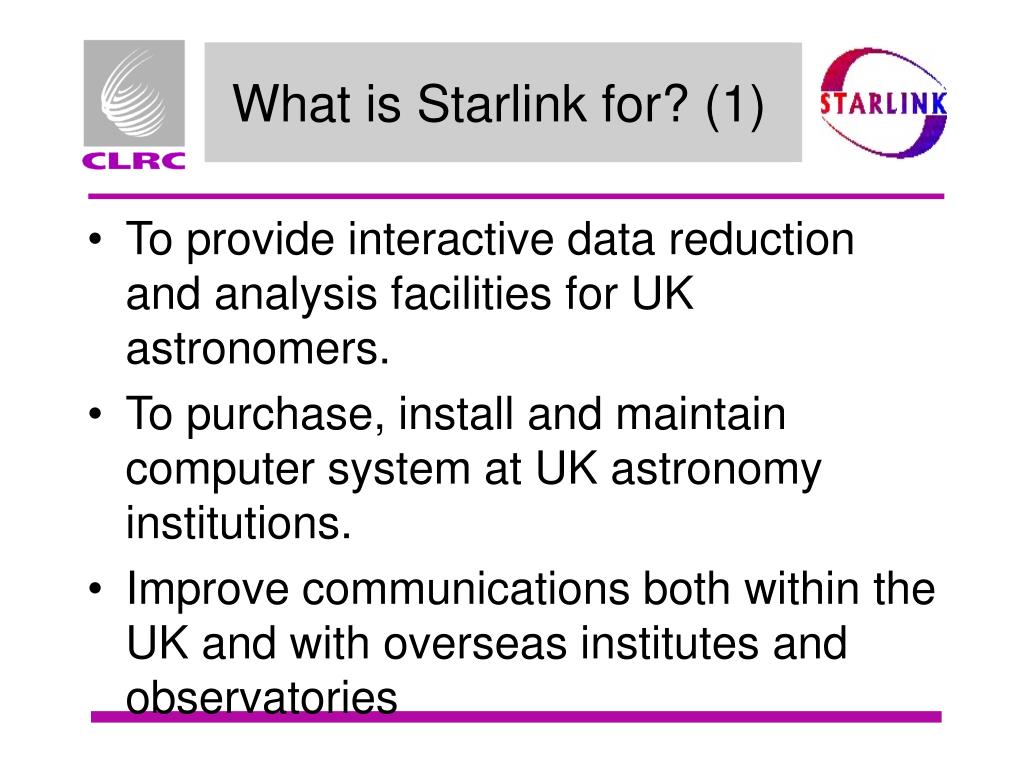 CLRC

What is Starlink for? (1)

STARLINK

• To provide interactive data reduction and analysis facilities for UK astronomers.
• To purchase, install and maintain computer system at UK astronomy institutions.
• Improve communications both within the UK and with overseas institutes and observatories